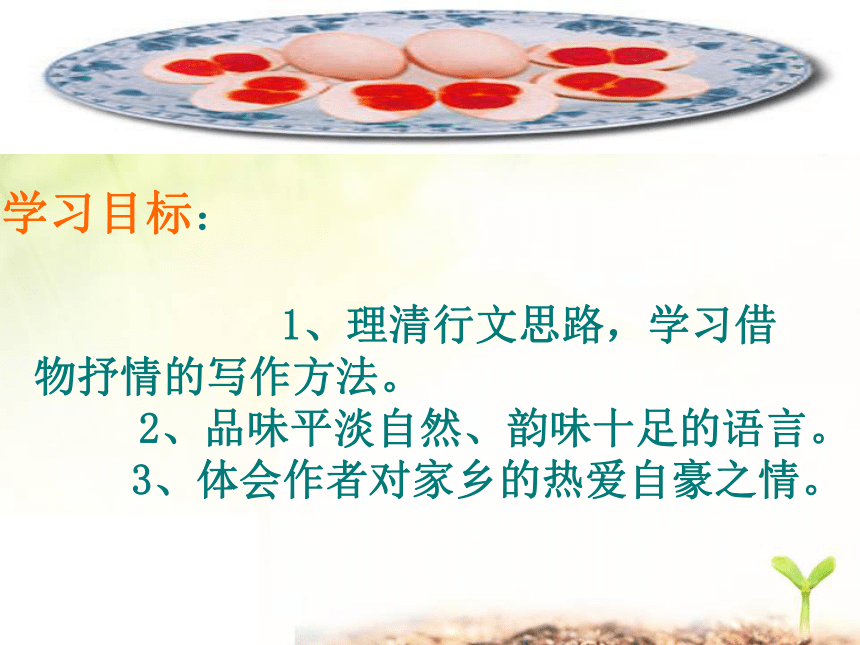 学习目标：

1、理清行文思路，学习借物抒情的写作方法。

2、品味平淡自然、韵味十足的语言。

3、体会作者对家乡的热爱自豪之情。